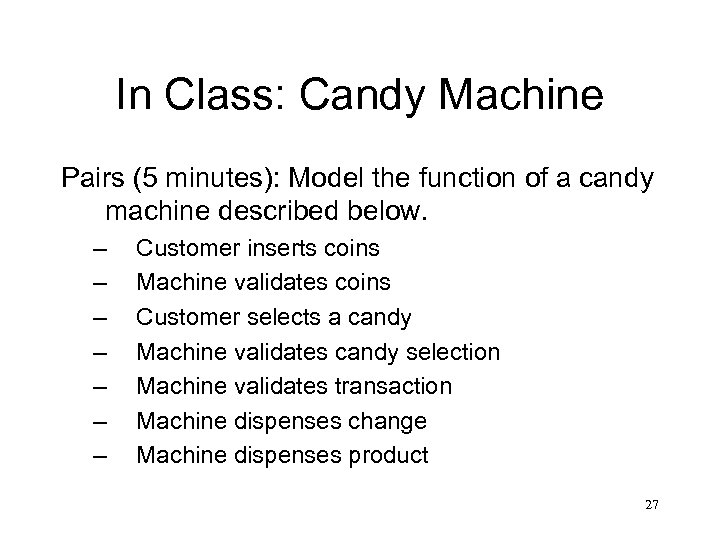 In Class: Candy Machine

Pairs (5 minutes): Model the function of a candy machine described below.

– Customer inserts coins
– Machine validates coins
– Customer selects a candy
– Machine validates candy selection
– Machine validates transaction
– Machine dispenses change
– Machine dispenses product

27